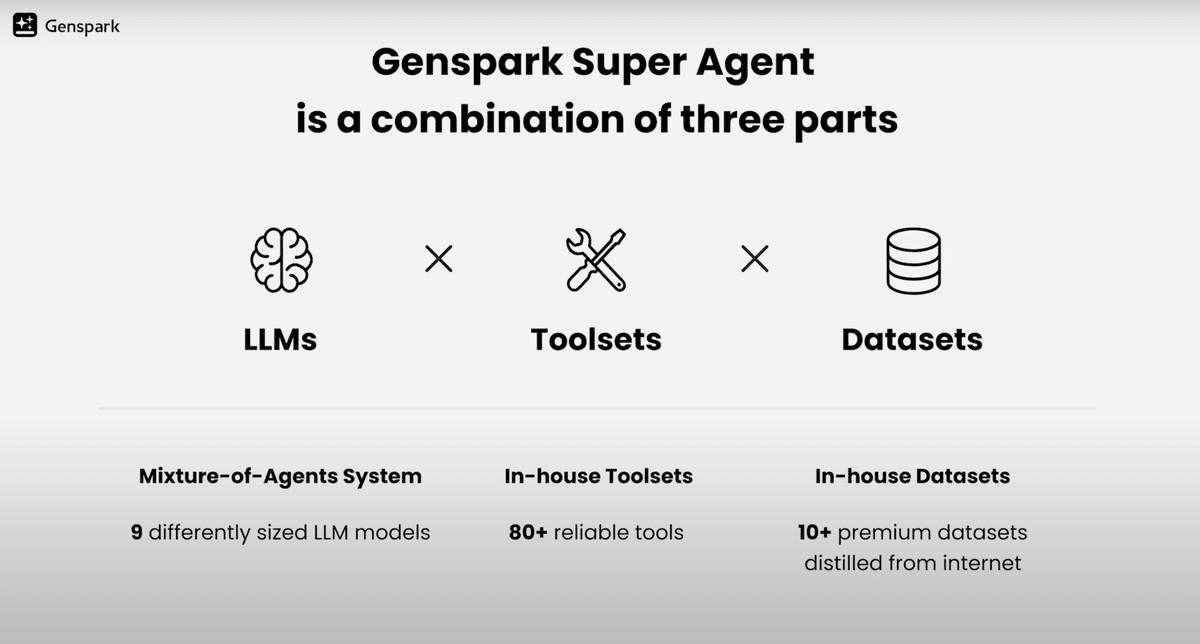 Genspark

Genspark Super Agent
is a combination of three parts

LLMs × Toolsets × Datasets

Mixture-of-Agents System

9 differently sized LLM models

In-house Toolsets

80+ reliable tools

In-house Datasets

10+ premium datasets distilled from internet